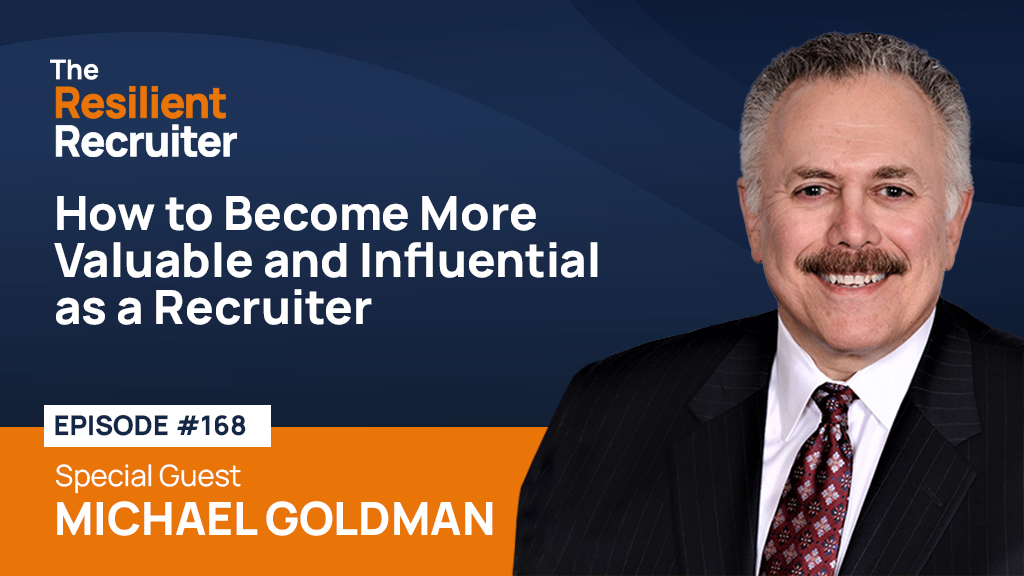 The Resilient Recruiter

How to Become More Valuable and Influential as a Recruiter

EPISODE #168

Special Guest
MICHAEL GOLDMAN